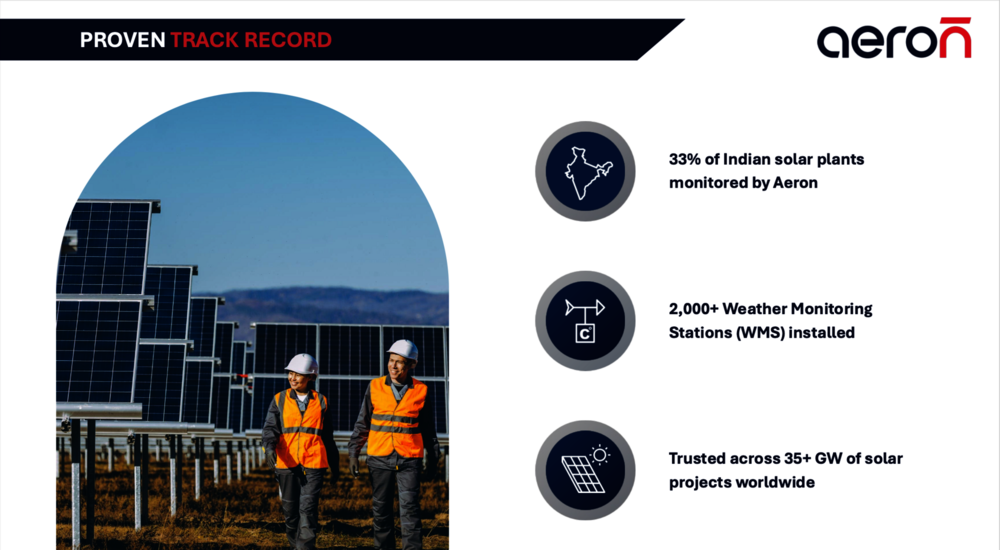 PROVEN TRACK RECORD

aeron

33% of Indian solar plants monitored by Aeron

C

2,000+ Weather Monitoring Stations (WMS) installed

Trusted across 35+ GW of solar projects worldwide